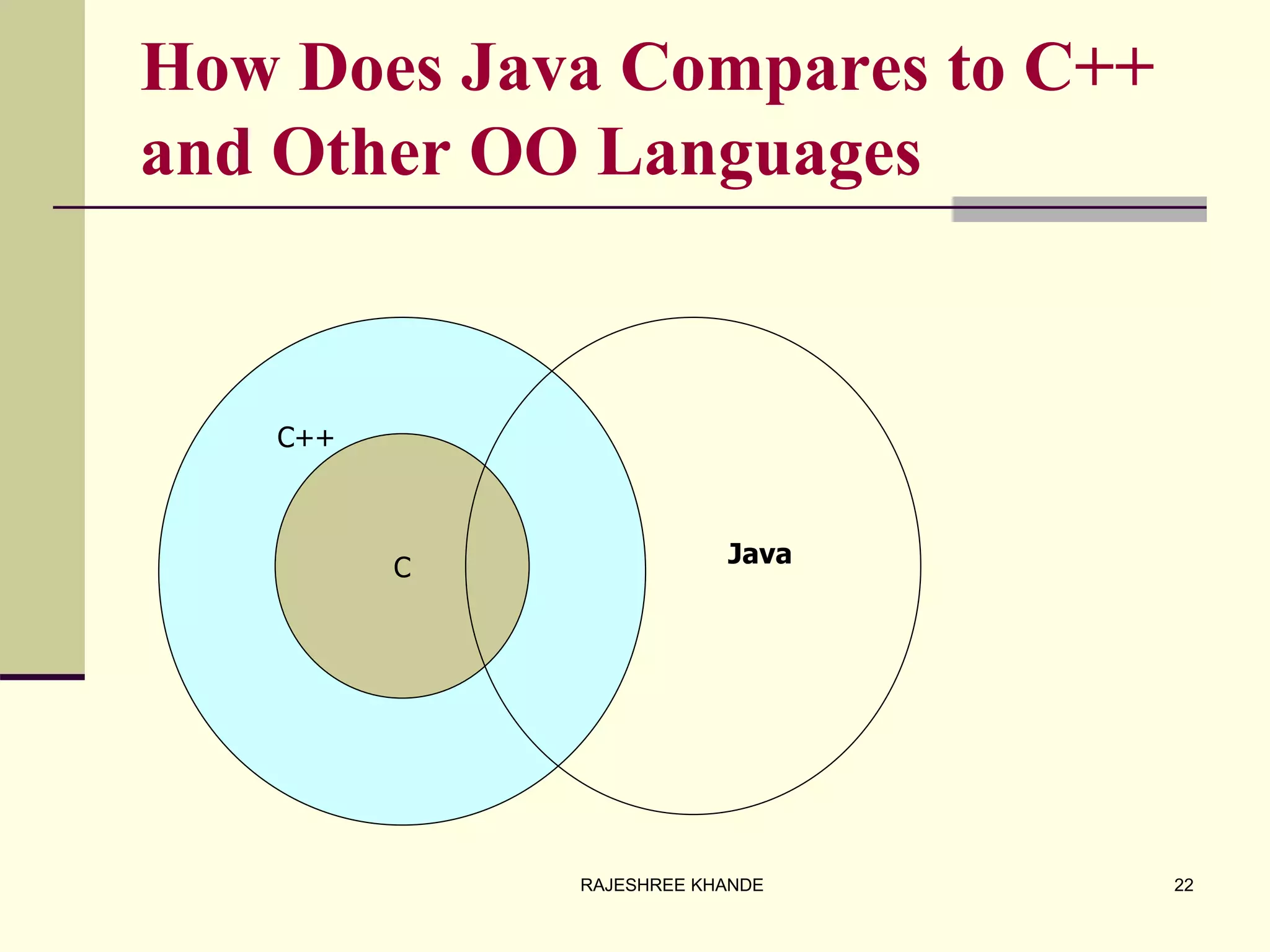 How Does Java Compares to C++ and Other OO Languages

C++

C

Java

RAJESHREE KHANDE

22